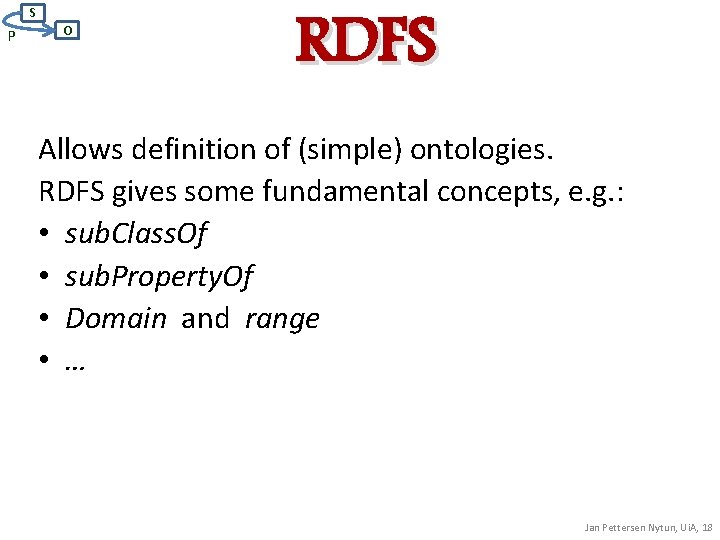 S
P
O

RDFS

Allows definition of (simple) ontologies.
RDFS gives some fundamental concepts, e.g.:
• subClassOf
• subPropertyOf
• Domain and range
• …

Jan Pettersen Nytun, UiA, 18